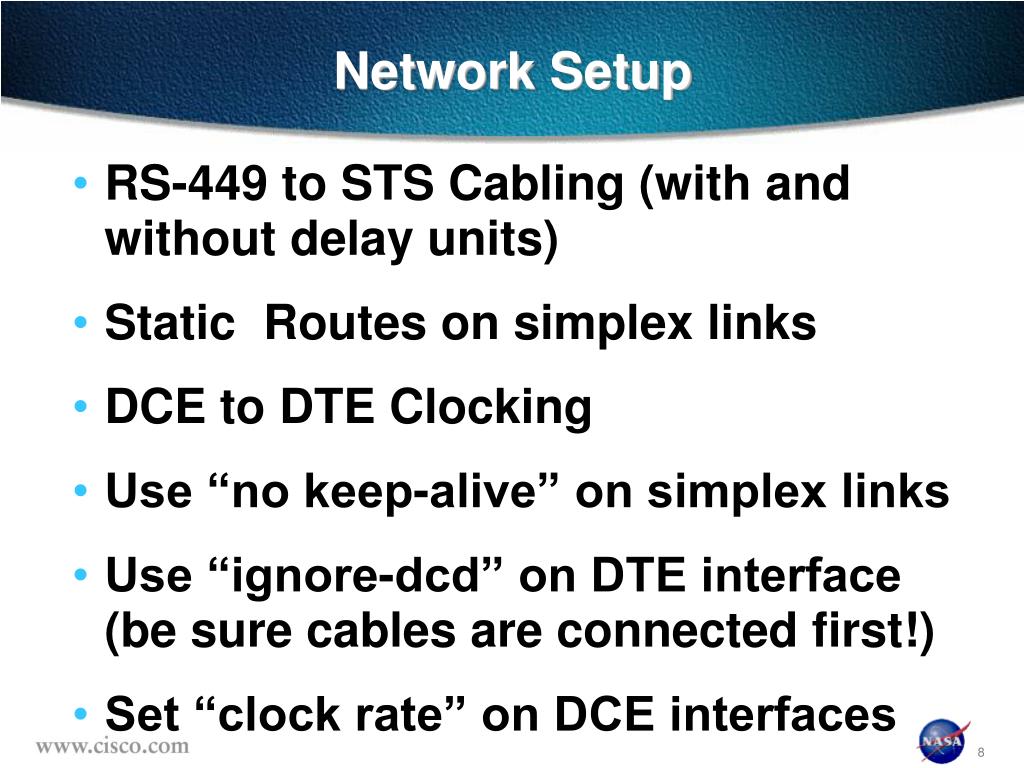 Network Setup

• RS-449 to STS Cabling (with and without delay units)

• Static Routes on simplex links

• DCE to DTE Clocking

• Use “no keep-alive” on simplex links

• Use “ignore-dcd” on DTE interface (be sure cables are connected first!)

• Set “clock rate” on DCE interfaces

www.cisco.com

NASA

8